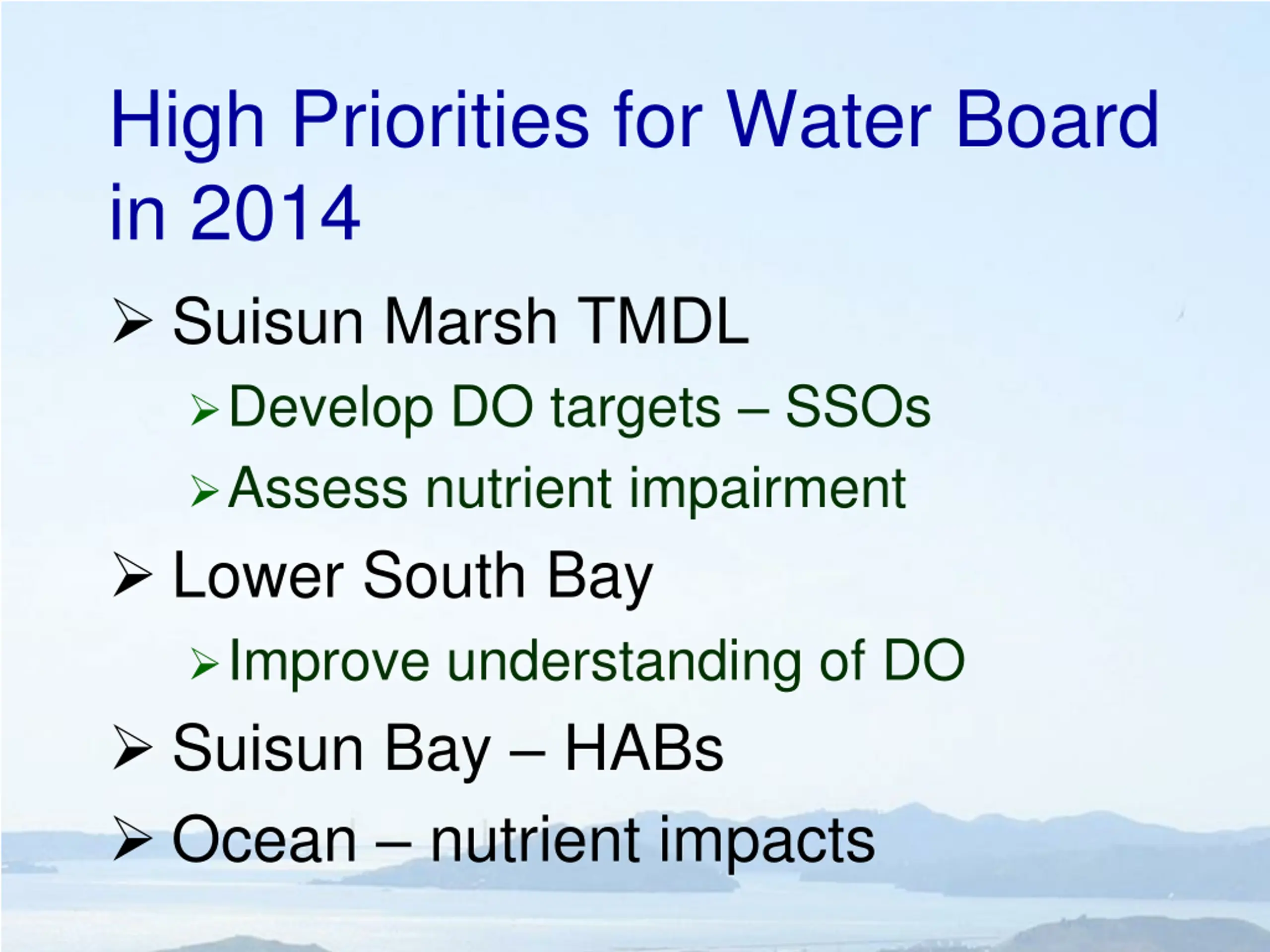 High Priorities for Water Board in 2014

➢ Suisun Marsh TMDL
  ➢ Develop DO targets – SSOs
  ➢ Assess nutrient impairment
➢ Lower South Bay
  ➢ Improve understanding of DO
➢ Suisun Bay – HABs
➢ Ocean – nutrient impacts